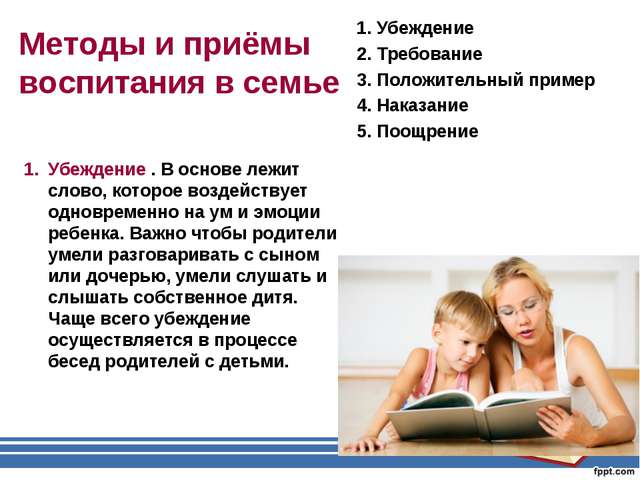 Методы и приёмы воспитания в семье

1. Убеждение
2. Требование
3. Положительный пример
4. Наказание
5. Поощрение

1. Убеждение . В основе лежит слово, которое воздействует одновременно на ум и эмоции ребенка. Важно чтобы родители умели разговаривать с сыном или дочерью, умели слушать и слышать собственное дитя. Чаще всего убеждение осуществляется в процессе бесед родителей с детьми.

fppt.com